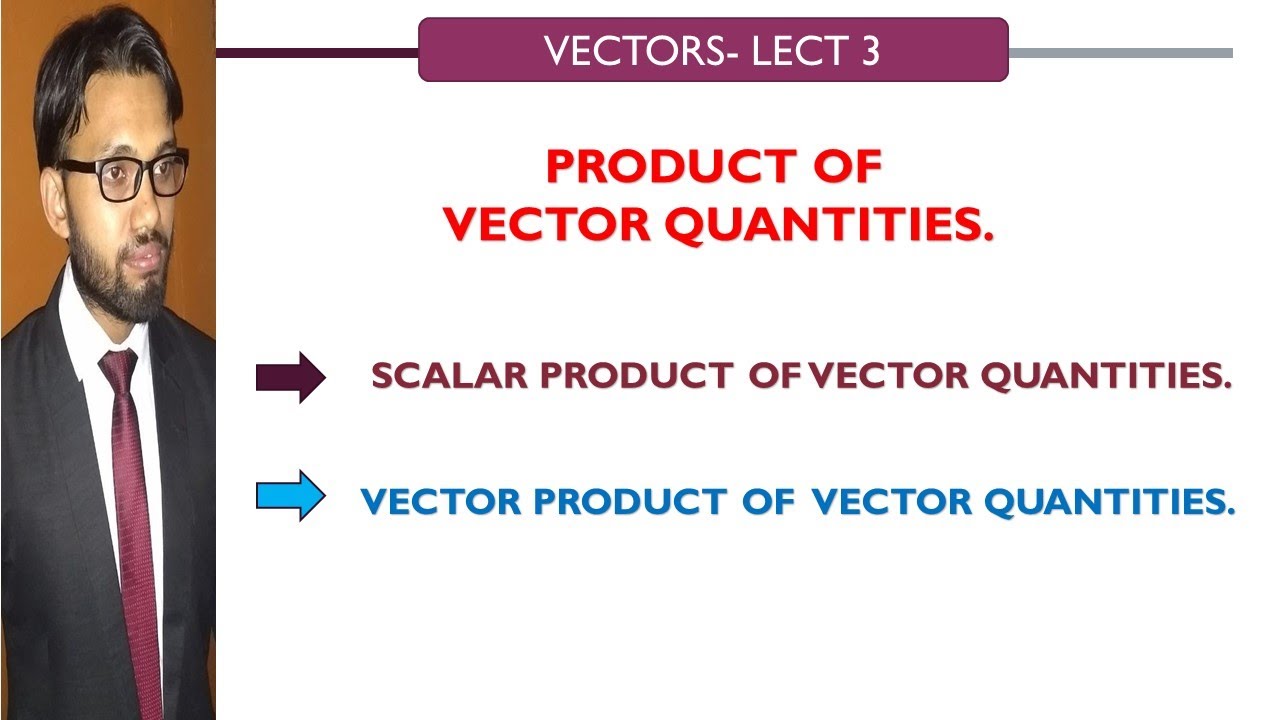 VECTORS- LECT 3

PRODUCT OF VECTOR QUANTITIES.

SCALAR PRODUCT OF VECTOR QUANTITIES.

VECTOR PRODUCT OF VECTOR QUANTITIES.